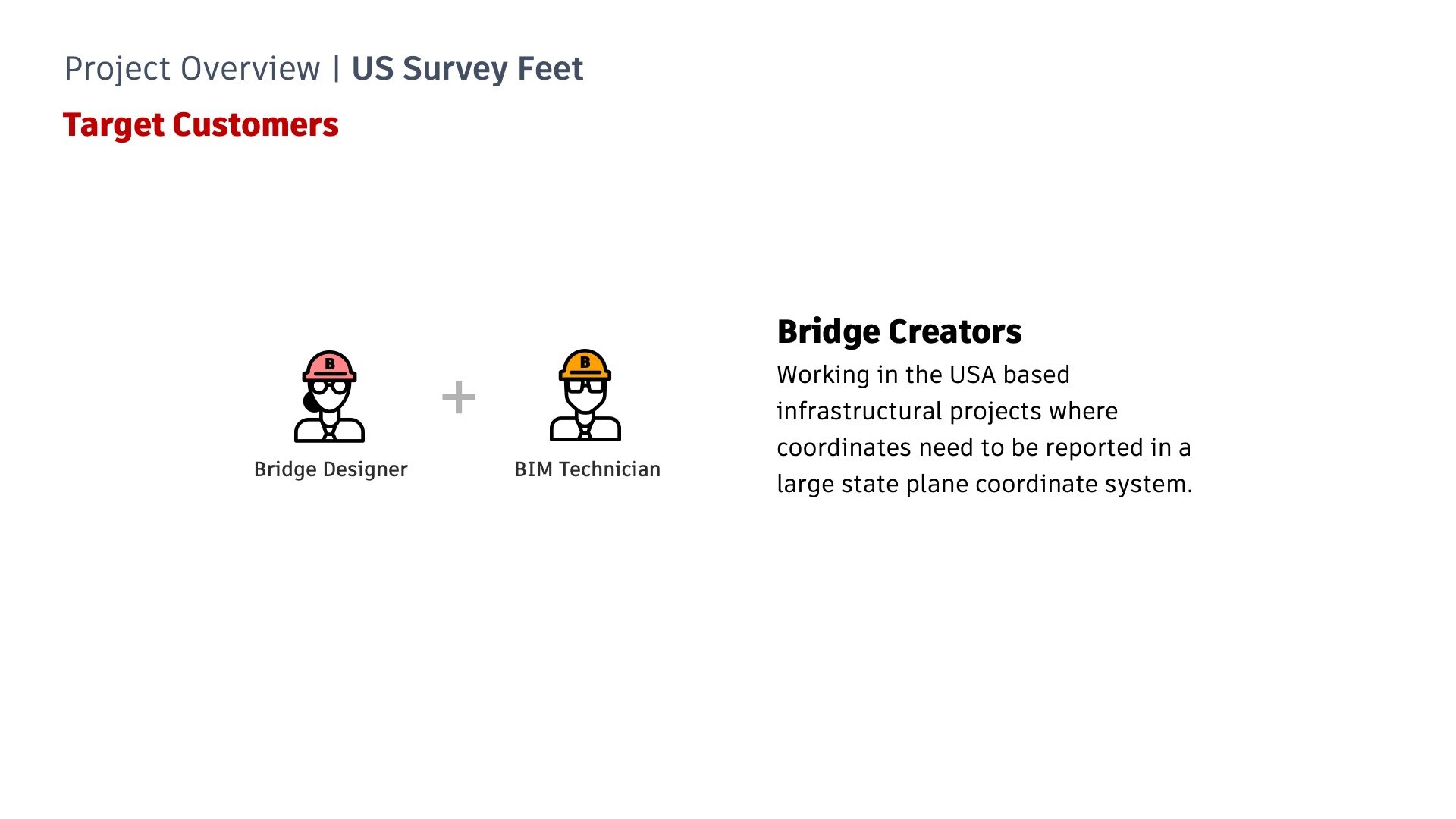 Project Overview | US Survey Feet

Target Customers

B

Bridge Designer

+

B

BIM Technician

Bridge Creators

Working in the USA based infrastructural projects where coordinates need to be reported in a large state plane coordinate system.